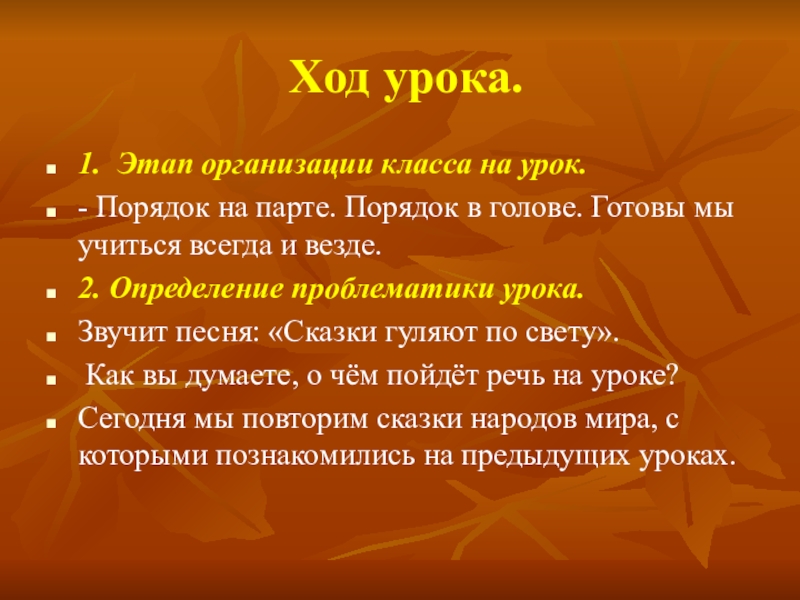 Ход урока.

1. Этап организации класса на урок.

- Порядок на парте. Порядок в голове. Готовы мы учиться всегда и везде.

2. Определение проблематики урока.

Звучит песня: «Сказки гуляют по свету».

Как вы думаете, о чём пойдёт речь на уроке?

Сегодня мы повторим сказки народов мира, с которыми познакомились на предыдущих уроках.